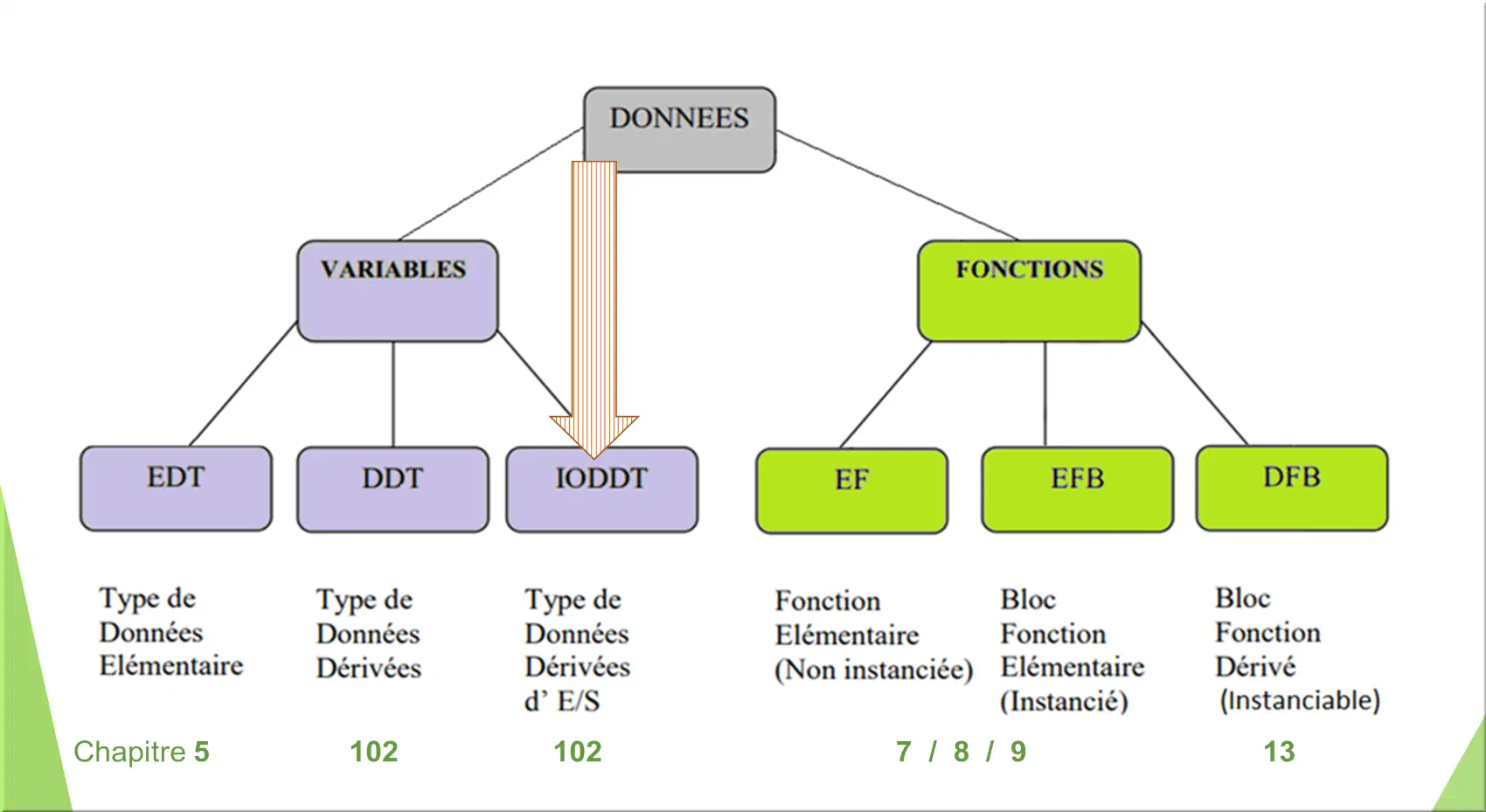 DONNEES

VARIABLES

FONCTIONS

EDT

DDT

IODDT

EF

EFB

DFB

Type de Données Elémentaire

Type de Données Dérivées

Type de Données Dérivées d' E/S

Fonction Elémentaire (Non instanciée)

Bloc Fonction Elémentaire (Instancié)

Bloc Fonction Dérivé (Instanciable)

Chapitre 5

102

102

7 / 8 / 9

13